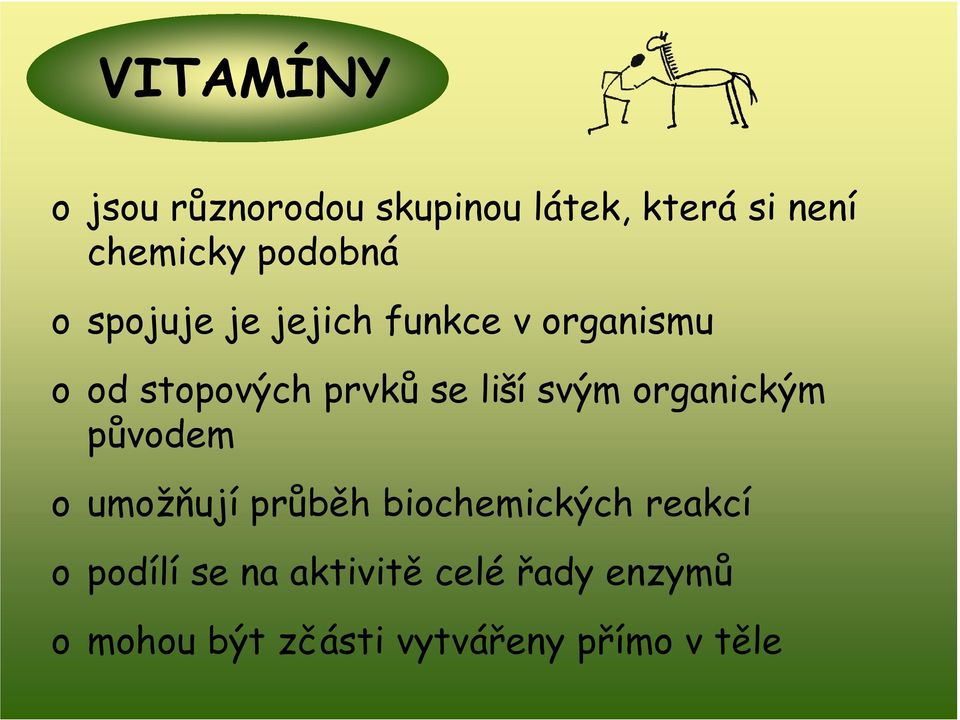 VITAMÍNY

o jsou různorodou skupinou látek, která si není chemicky podobná

o spojuje je jejich funkce v organismu

o od stopových prvků se liší svým organickým původem

o umožňují průběh biochemických reakcí

o podílí se na aktivitě celé řady enzymů

o mohou být zčásti vytvářeny přímo v těle